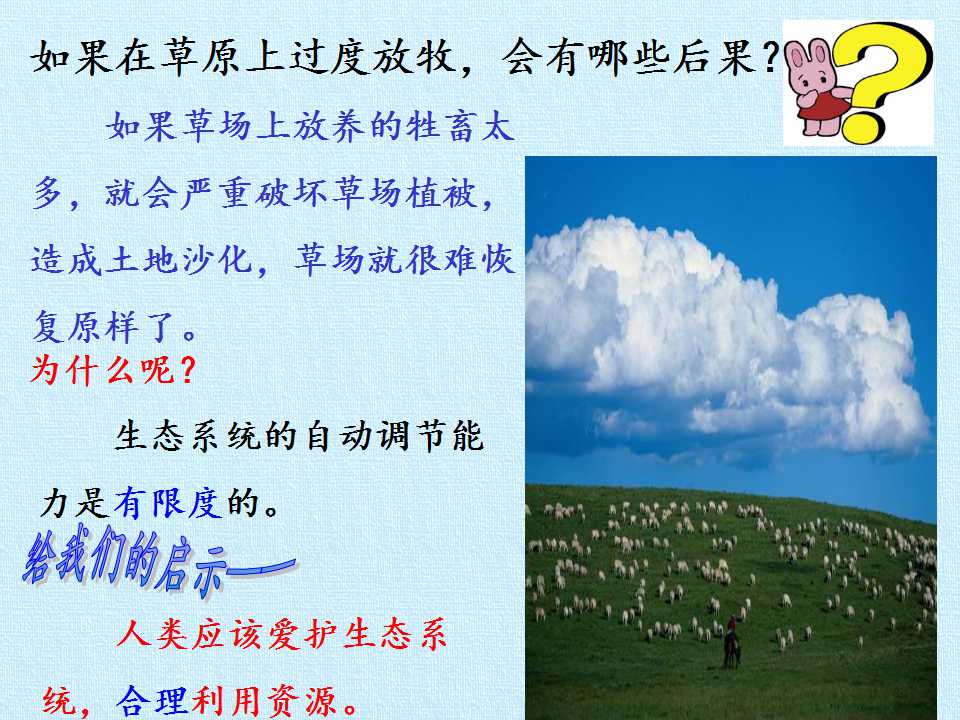 如果在草原上过度放牧，会有哪些后果？

如果草场上放养的牲畜太多，就会严重破坏草场植被，造成土地沙化，草场就很难恢复原样了。

为什么呢？

生态系统的自动调节能力是有限度的。

给我们的启示——

人类应该爱护生态系统，合理利用资源。